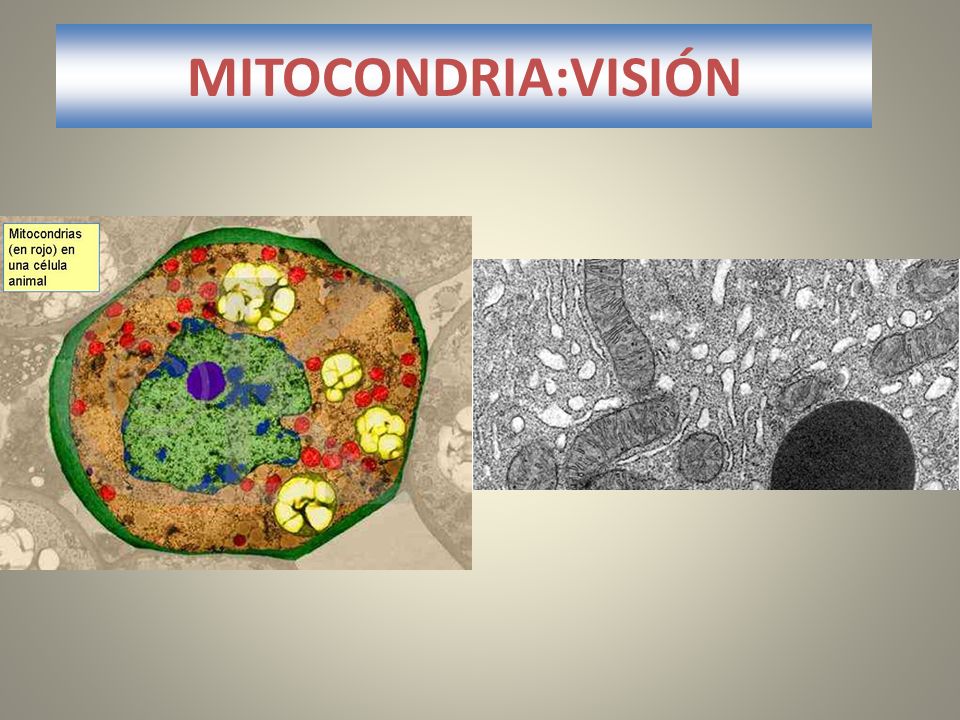 MITOCONDRIA:VISIÓN

Mitocondrias (en rojo) en una célula animal